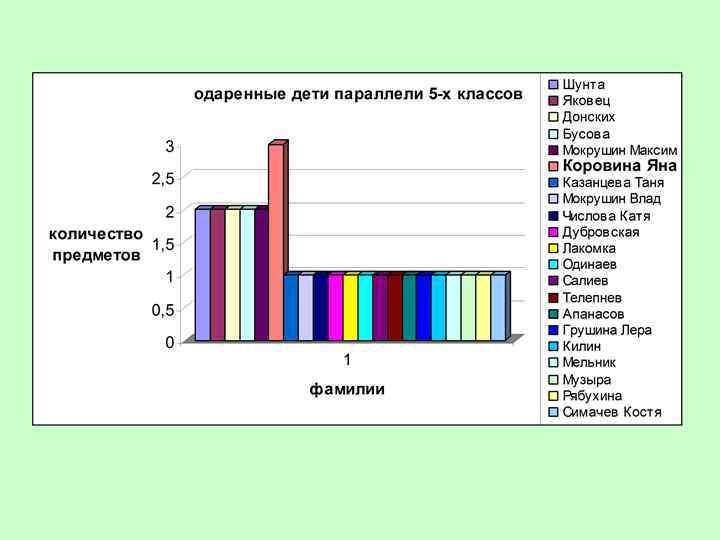 одаренные дети параллели 5-х классов

количество предметов

3
2,5
2
1,5
1
0,5
0

1

фамилии

Шунта
Яковец
Донских
Бусова
Мокрушин Максим
Коровина Яна
Казанцева Таня
Мокрушин Влад
Числова Катя
Дубровская
Лакомка
Одинаев
Салиев
Телепнев
Апанасов
Грушина Лера
Килин
Мельник
Музыра
Рябухина
Симачев Костя